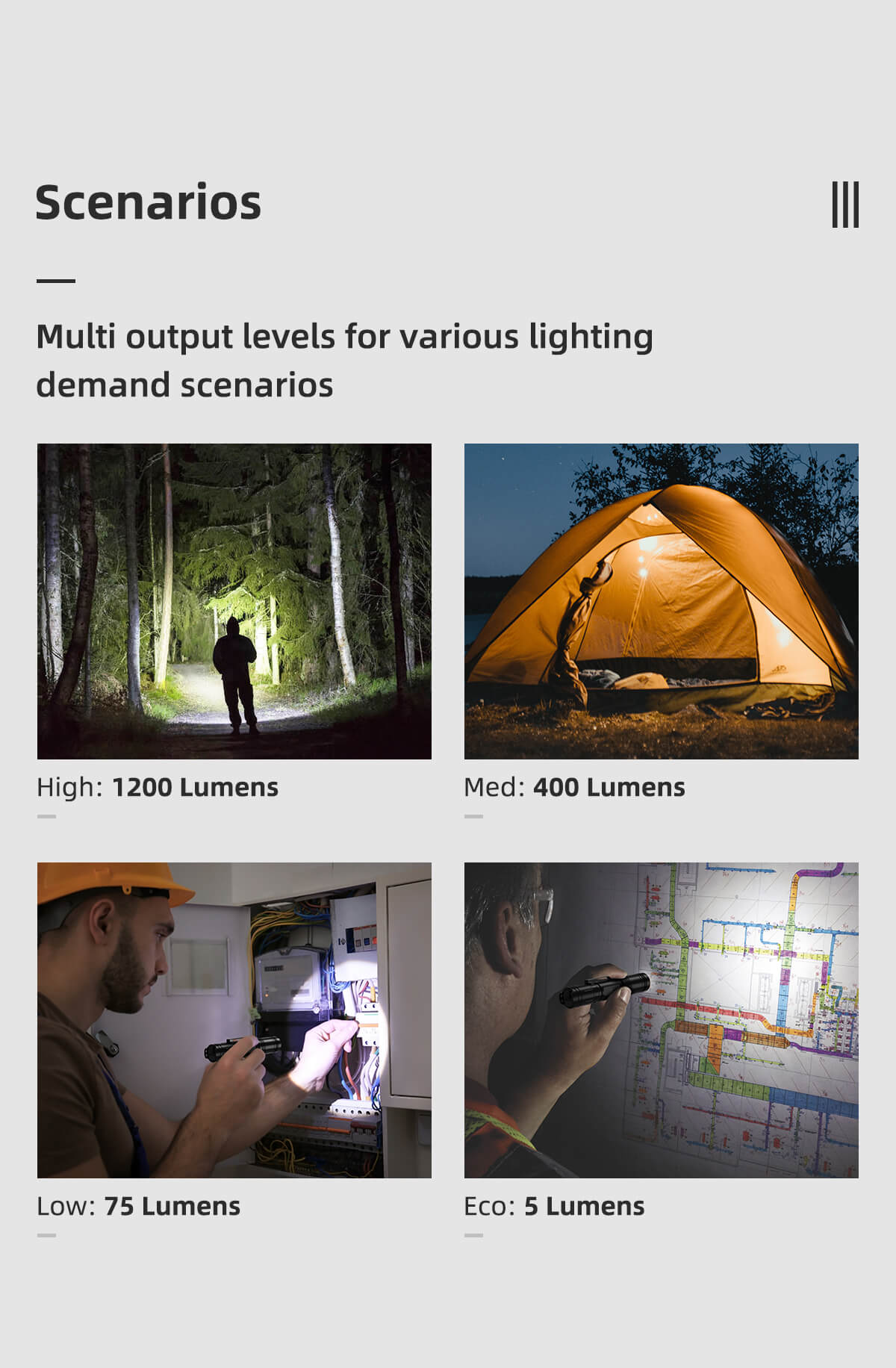 Scenarios

Multi output levels for various lighting demand scenarios

High: 1200 Lumens

Med: 400 Lumens

Low: 75 Lumens

Eco: 5 Lumens